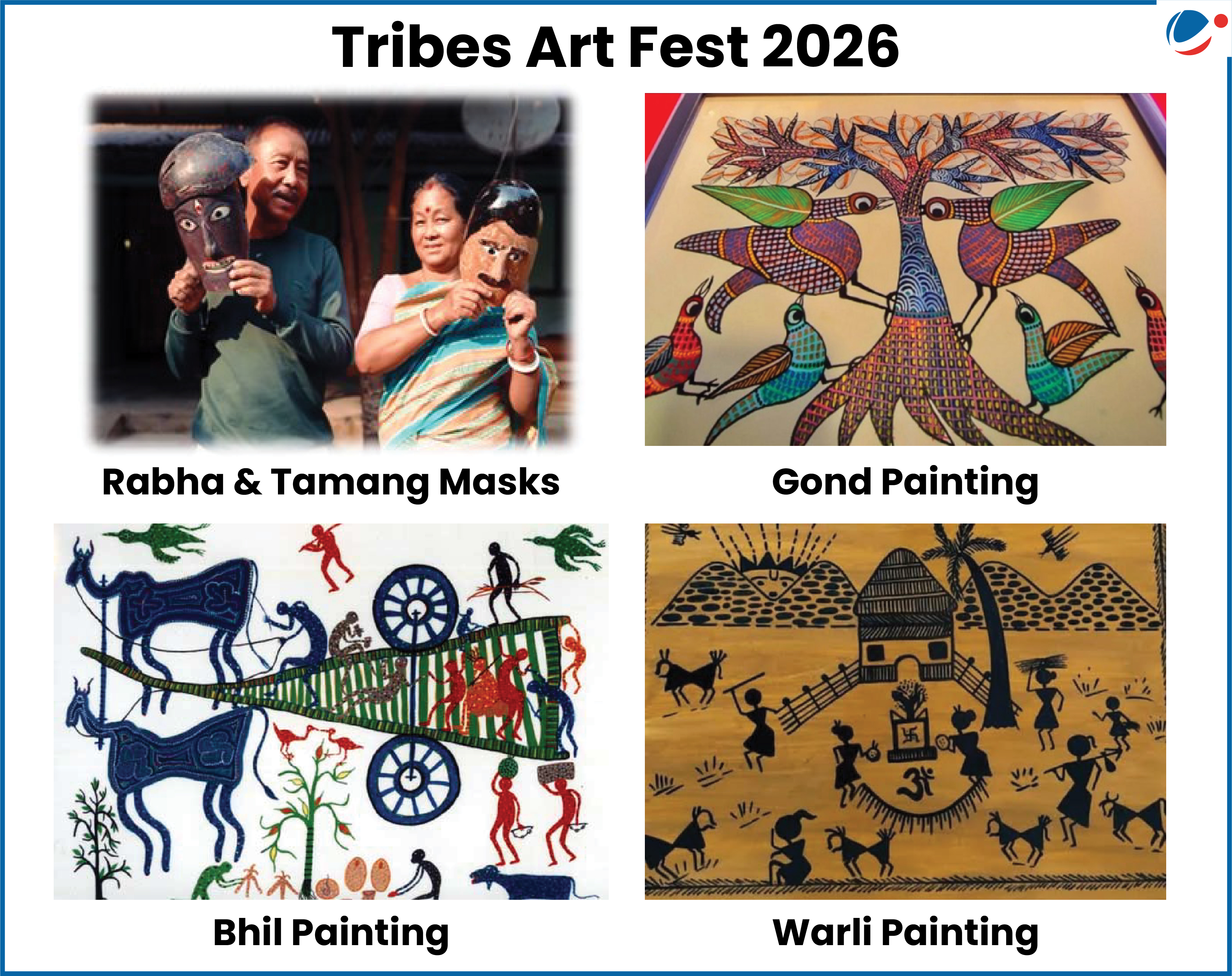 Tribes Art Fest 2026

Rabha & Tamang Masks

Gond Painting

Bhil Painting

Warli Painting